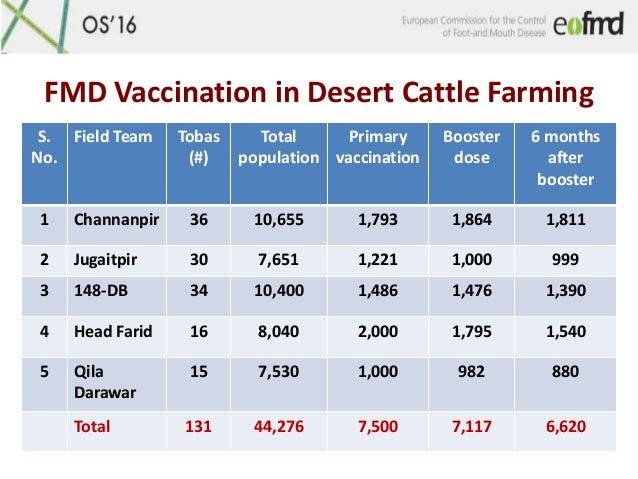 OS'16

European Commission for the Control of Foot-and-Mouth Disease eufmd

FMD Vaccination in Desert Cattle Farming

| S. No. | Field Team | Tobas (#) | Total population | Primary vaccination | Booster dose | 6 months after booster |
|---|---|---|---|---|---|---|
| 1 | Channanpir | 36 | 10,655 | 1,793 | 1,864 | 1,811 |
| 2 | Jugaitpir | 30 | 7,651 | 1,221 | 1,000 | 999 |
| 3 | 148-DB | 34 | 10,400 | 1,486 | 1,476 | 1,390 |
| 4 | Head Farid | 16 | 8,040 | 2,000 | 1,795 | 1,540 |
| 5 | Qila Darawar | 15 | 7,530 | 1,000 | 982 | 880 |
| | Total | 131 | 44,276 | 7,500 | 7,117 | 6,620 |